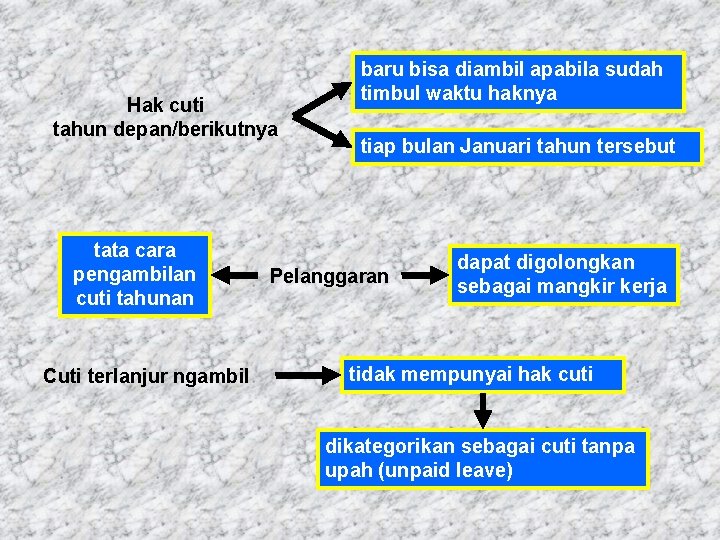 Hak cuti
tahun depan/berikutnya

baru bisa diambil apabila sudah timbul waktu haknya

tiap bulan Januari tahun tersebut

tata cara pengambilan cuti tahunan

Pelanggaran

dapat digolongkan sebagai mangkir kerja

Cuti terlanjur ngambil

tidak mempunyai hak cuti

dikategorikan sebagai cuti tanpa upah (unpaid leave)